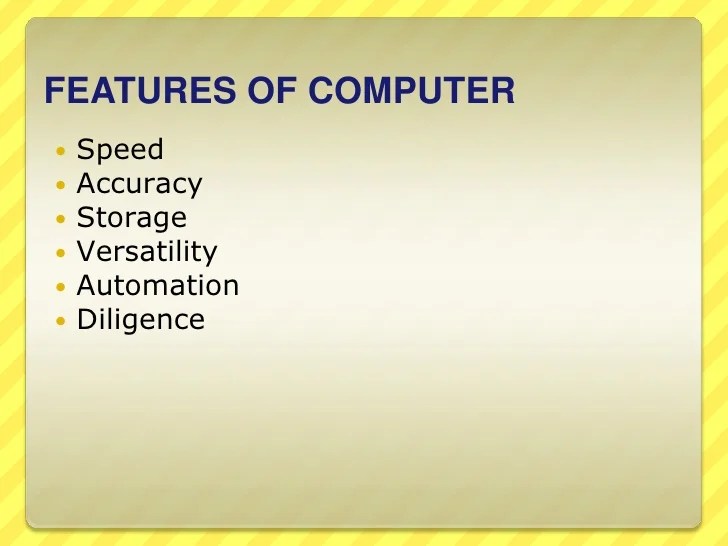 FEATURES OF COMPUTER

- Speed
- Accuracy
- Storage
- Versatility
- Automation
- Diligence